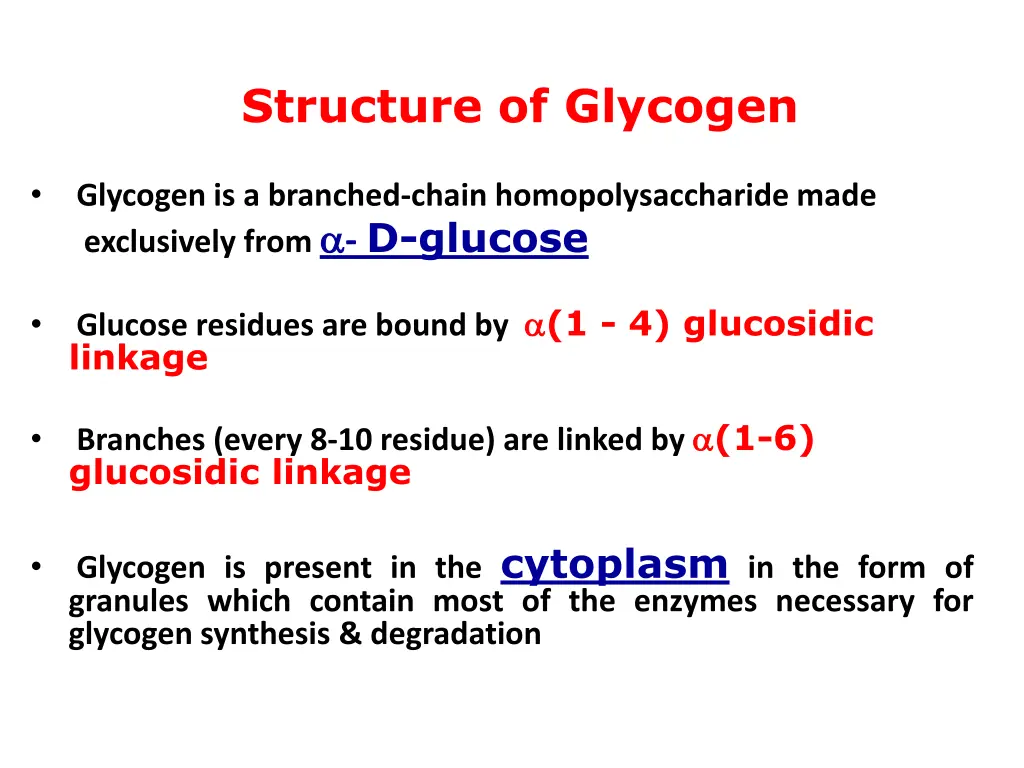 Structure of Glycogen

• Glycogen is a branched-chain homopolysaccharide made exclusively from $\alpha$- D-glucose

• Glucose residues are bound by $\alpha$(1 - 4) glucosidic linkage

• Branches (every 8-10 residue) are linked by $\alpha$(1-6) glucosidic linkage

• Glycogen is present in the cytoplasm in the form of granules which contain most of the enzymes necessary for glycogen synthesis & degradation